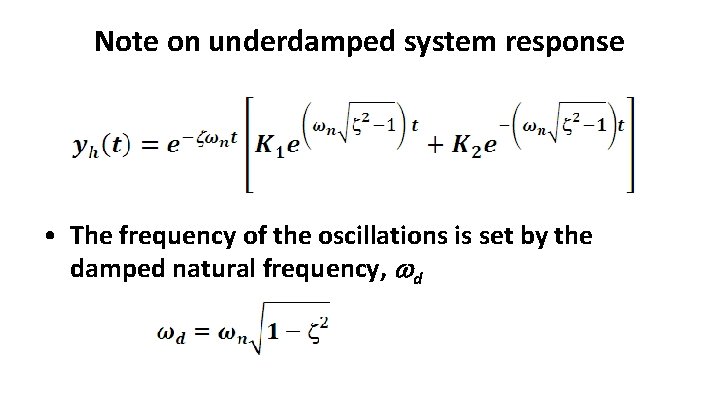 Note on underdamped system response

$y_h(t) = e^{-\zeta\omega_n t}\left[K_1 e^{\left(\omega_n\sqrt{\zeta^2-1}\right)t} + K_2 e^{-\left(\omega_n\sqrt{\zeta^2-1}\right)t}\right]$

• The frequency of the oscillations is set by the damped natural frequency, $\omega_d$

$\omega_d = \omega_n\sqrt{1-\zeta^2}$